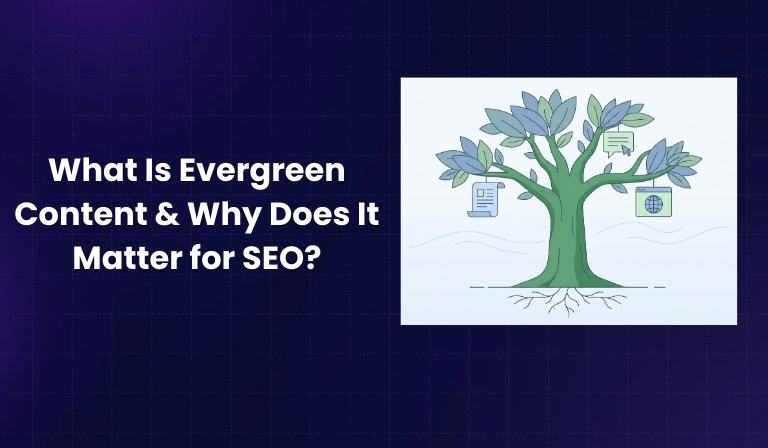 What Is Evergreen Content & Why Does It Matter for SEO?